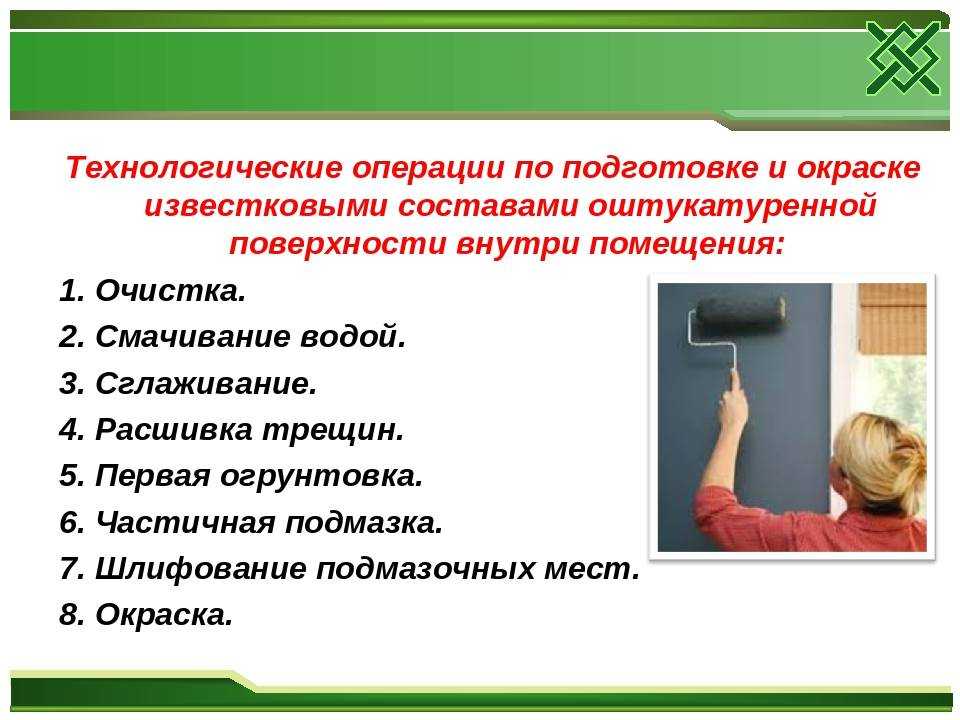 Технологические операции по подготовке и окраске известковыми составами оштукатуренной поверхности внутри помещения:

1. Очистка.
2. Смачивание водой.
3. Сглаживание.
4. Расшивка трещин.
5. Первая огрунтовка.
6. Частичная подмазка.
7. Шлифование подмазочных мест.
8. Окраска.